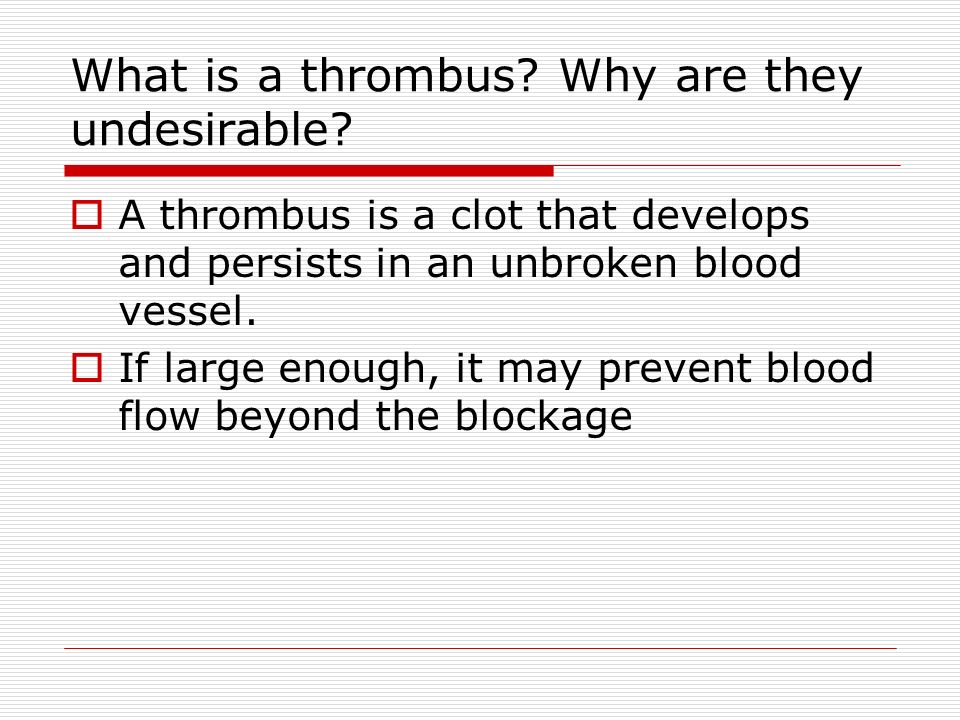 What is a thrombus? Why are they undesirable?

A thrombus is a clot that develops and persists in an unbroken blood vessel.

If large enough, it may prevent blood flow beyond the blockage